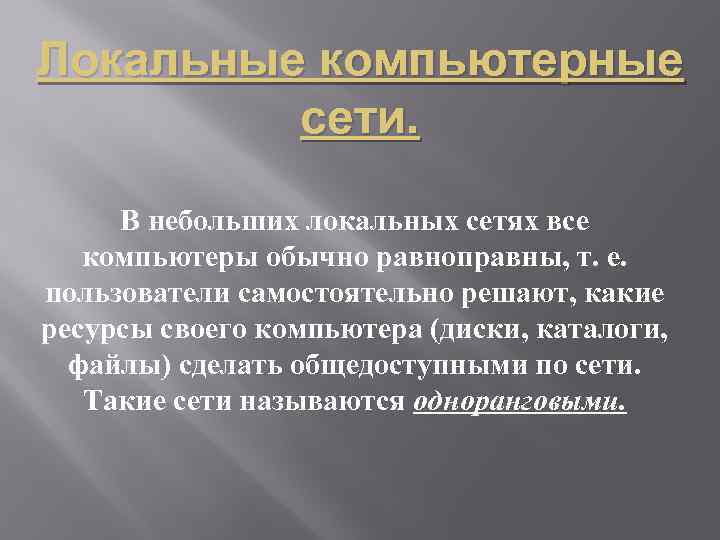 Локальные компьютерные сети.

В небольших локальных сетях все компьютеры обычно равноправны, т. е. пользователи самостоятельно решают, какие ресурсы своего компьютера (диски, каталоги, файлы) сделать общедоступными по сети. Такие сети называются одноранговыми.